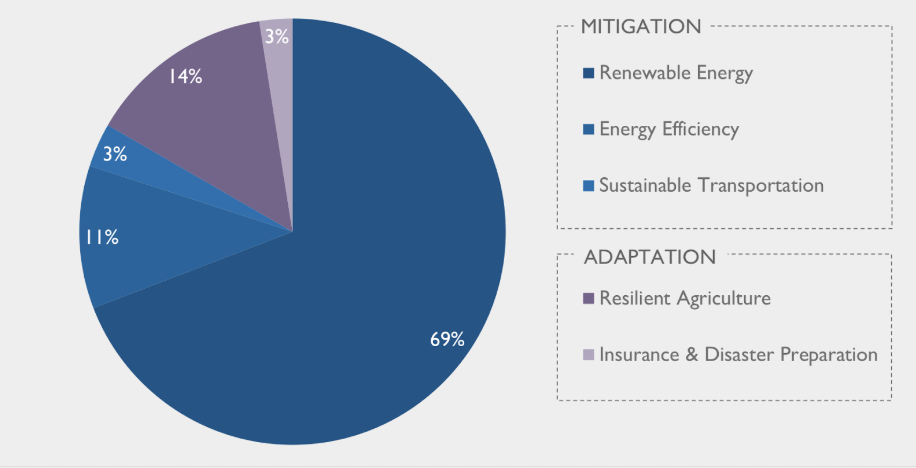 3%
14%
3%
11%
69%

MITIGATION
Renewable Energy
Energy Efficiency
Sustainable Transportation

ADAPTATION
Resilient Agriculture
Insurance & Disaster Preparation